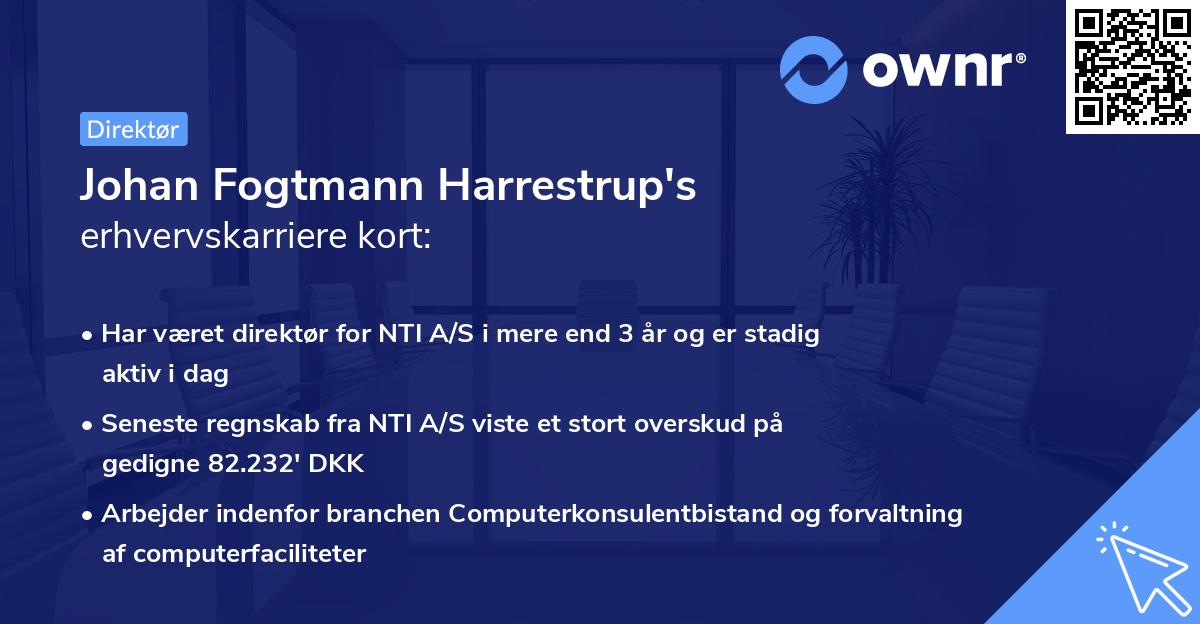 ownr®

Direktør

Johan Fogtmann Harrestrup's erhvervskarriere kort:

• Har været direktør for NTI A/S i mere end 3 år og er stadig aktiv i dag

• Seneste regnskab fra NTI A/S viste et stort overskud på gedigne 82.232' DKK

• Arbejder indenfor branchen Computerkonsulentbistand og forvaltning af computerfaciliteter